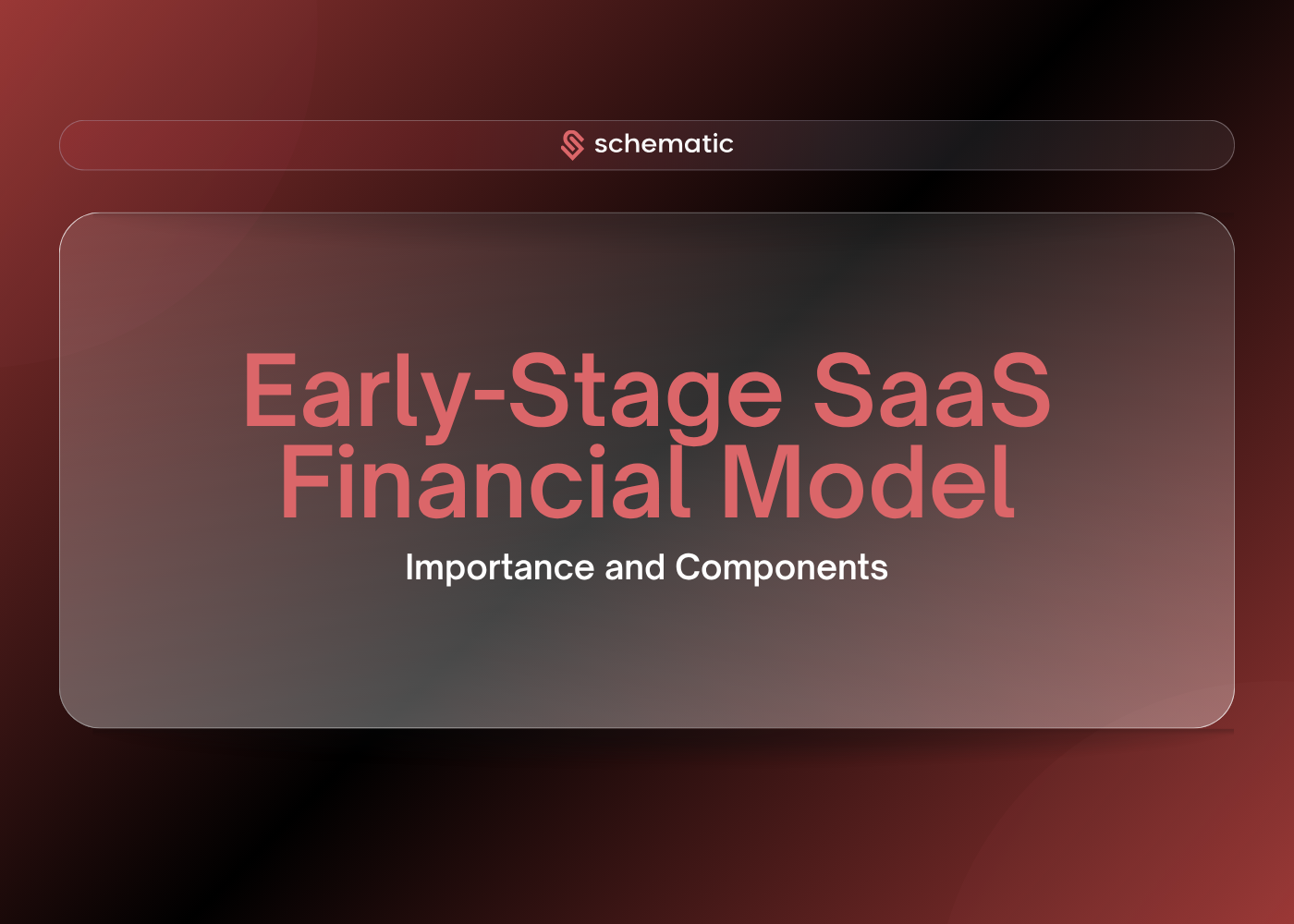 schematic

Early-Stage SaaS Financial Model

Importance and Components